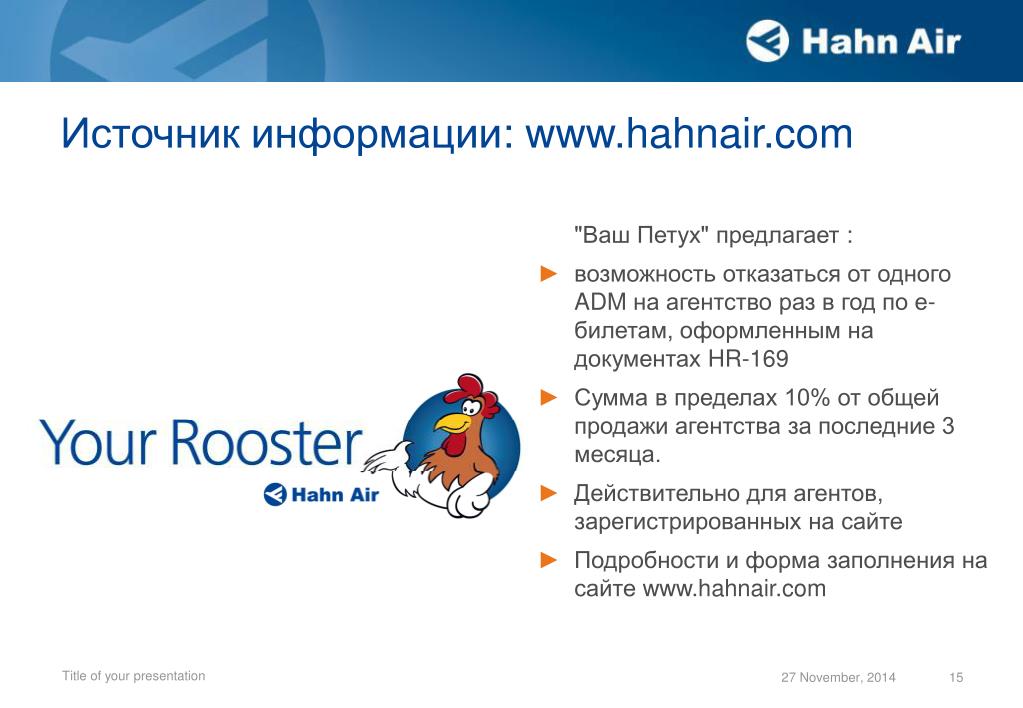 Hahn Air

Источник информации: www.hahnair.com

Your Rooster
Hahn Air

"Ваш Петух" предлагает :

► возможность отказаться от одного ADM на агентство раз в год по е-билетам, оформленным на документах HR-169

► Сумма в пределах 10% от общей продажи агентства за последние 3 месяца.

► Действительно для агентов, зарегистрированных на сайте

► Подробности и форма заполнения на сайте www.hahnair.com

Title of your presentation

27 November, 2014

15